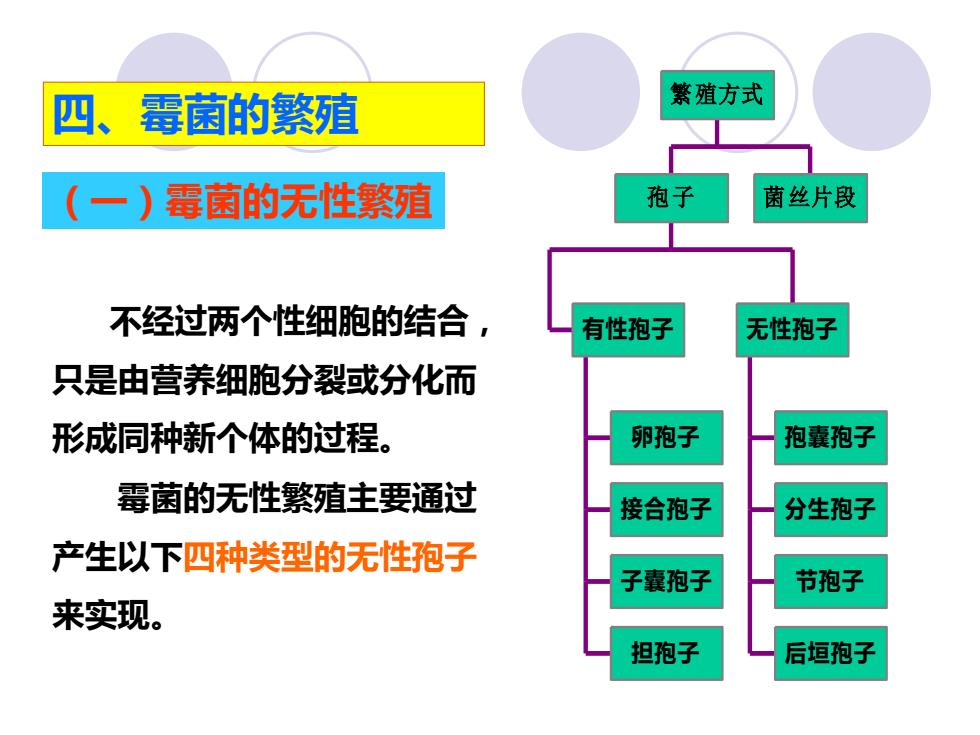 四、霉菌的繁殖

（一）霉菌的无性繁殖

不经过两个性细胞的结合，只是由营养细胞分裂或分化而形成同种新个体的过程。

霉菌的无性繁殖主要通过产生以下四种类型的无性孢子来实现。

繁殖方式

孢子

菌丝片段

有性孢子

无性孢子

卵孢子

接合孢子

子囊孢子

担孢子

孢囊孢子

分生孢子

节孢子

后垣孢子